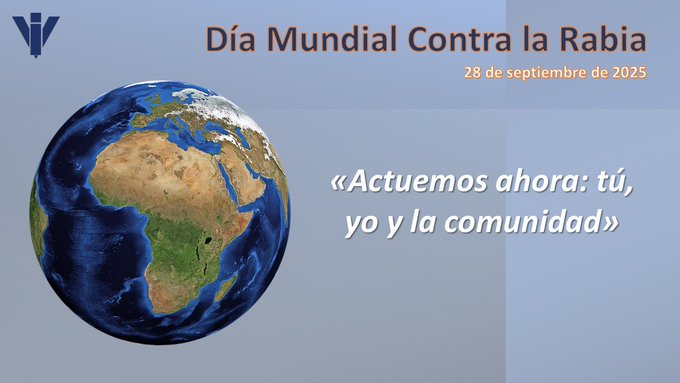 Día Mundial Contra la Rabia

28 de septiembre de 2025

«Actuemos ahora: tú, yo y la comunidad»